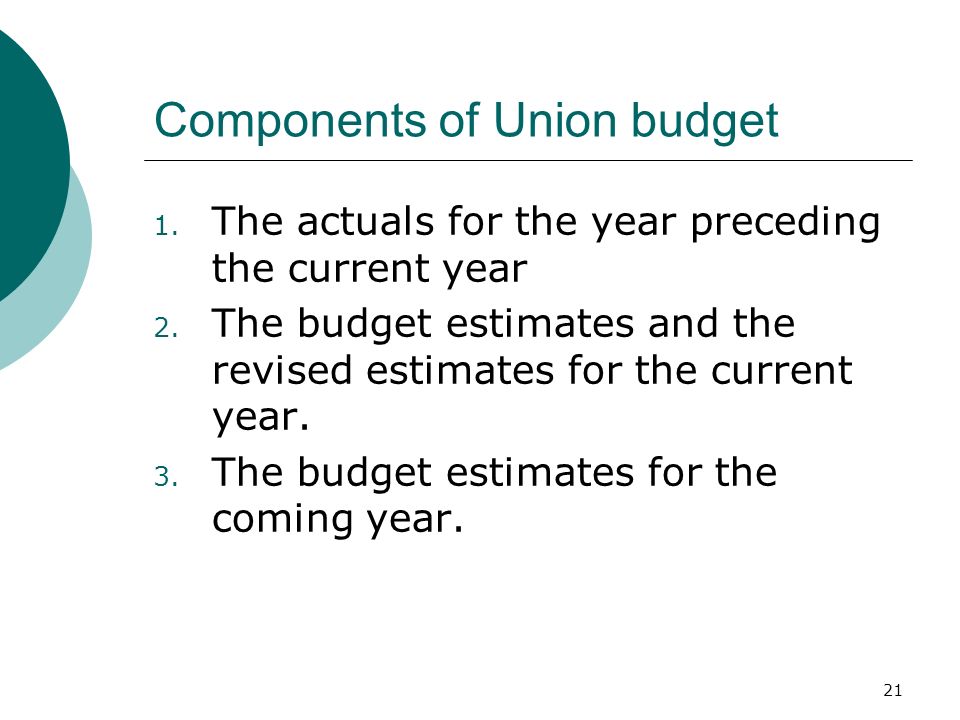 Components of Union budget

1. The actuals for the year preceding the current year
2. The budget estimates and the revised estimates for the current year.
3. The budget estimates for the coming year.

21